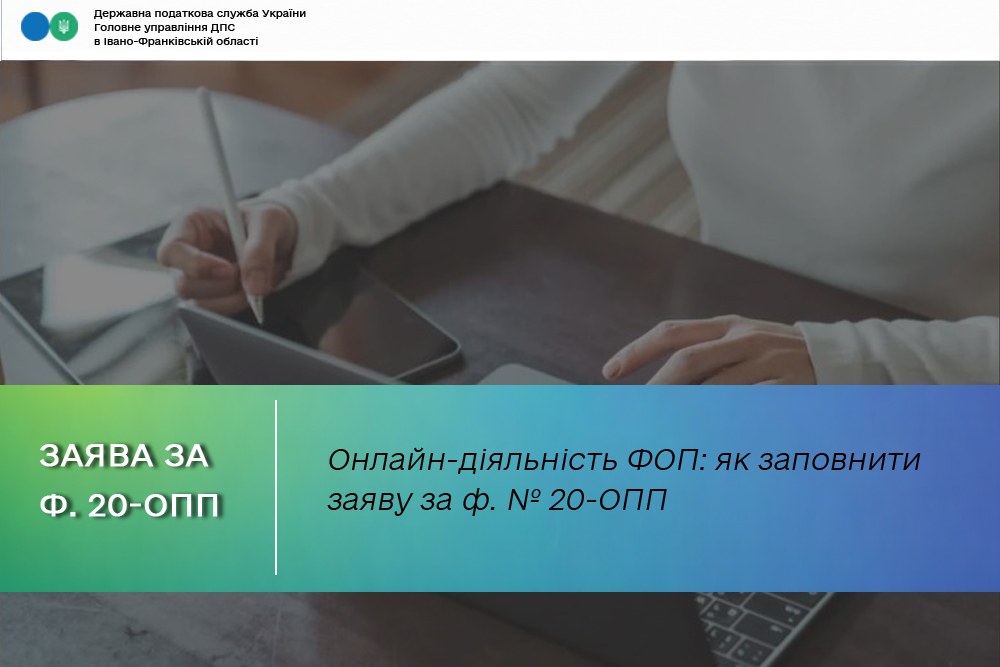 Державна податкова служба України
Головне управління ДПС
в Івано-Франківській області

ЗАЯВА ЗА
Ф. 20-ОПП

Онлайн-діяльність ФОП: як заповнити заяву за ф. № 20-ОПП